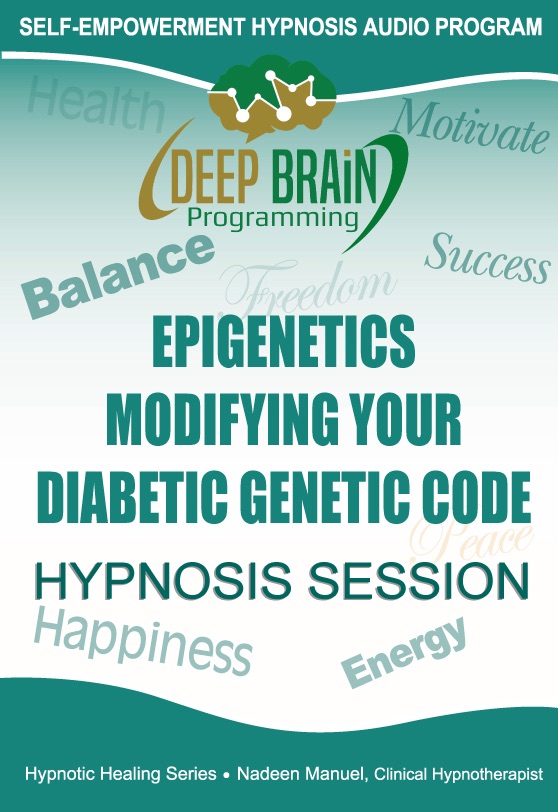 SELF-EMPOWERMENT HYPNOSIS AUDIO PROGRAM

Health

Motivate

DEEP BRAiN
Programming

Balance

Freedom

Success

EPIGENETICS
MODIFYING YOUR
DIABETIC GENETIC CODE

Peace

HYPNOSIS SESSION

Happiness

Energy

Hypnotic Healing Series • Nadeen Manuel, Clinical Hypnotherapist